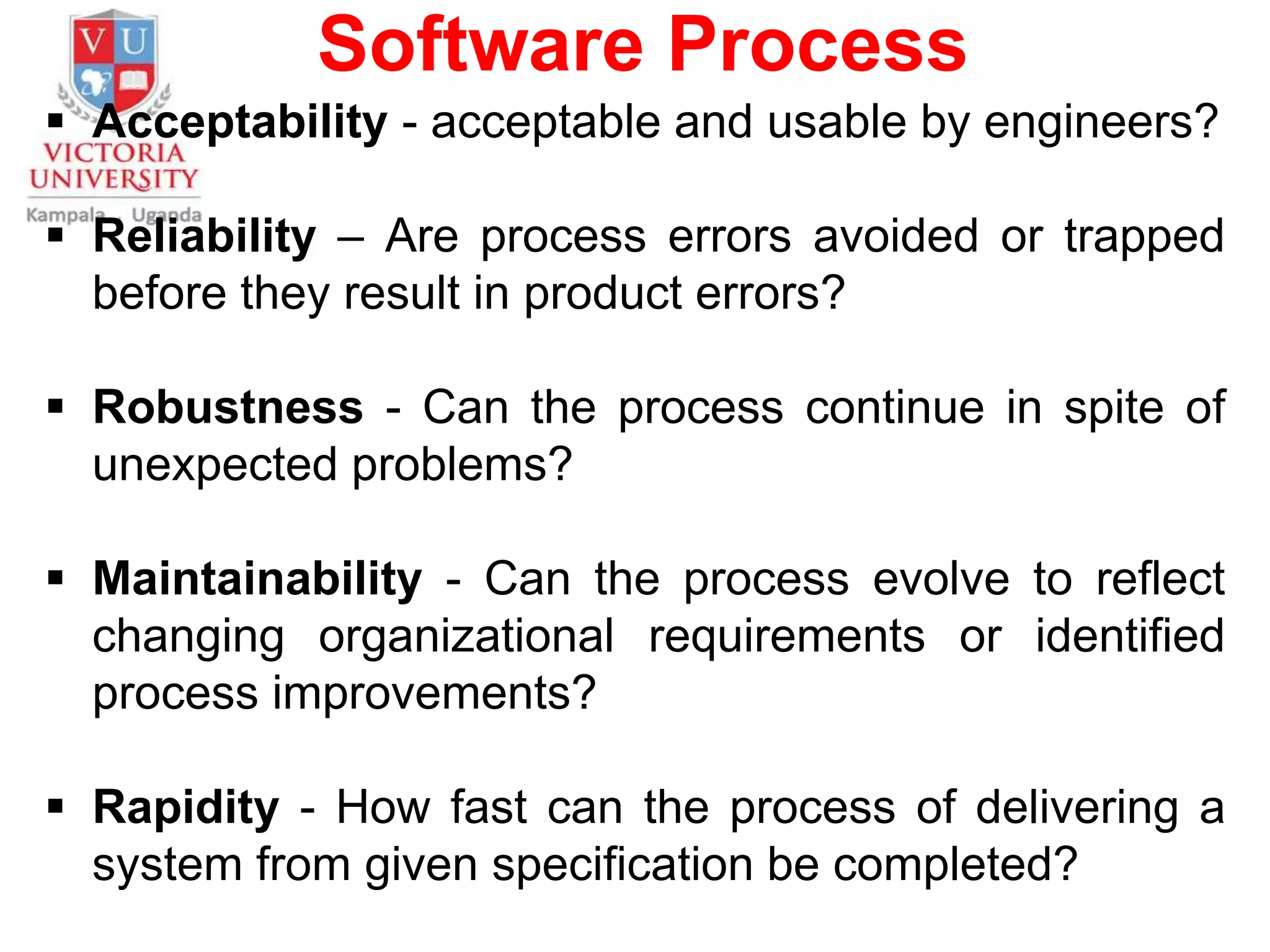 V U
VICTORIA UNIVERSITY
Kampala - Uganda

Software Process

▪ Acceptability - acceptable and usable by engineers?

▪ Reliability – Are process errors avoided or trapped before they result in product errors?

▪ Robustness - Can the process continue in spite of unexpected problems?

▪ Maintainability - Can the process evolve to reflect changing organizational requirements or identified process improvements?

▪ Rapidity - How fast can the process of delivering a system from given specification be completed?